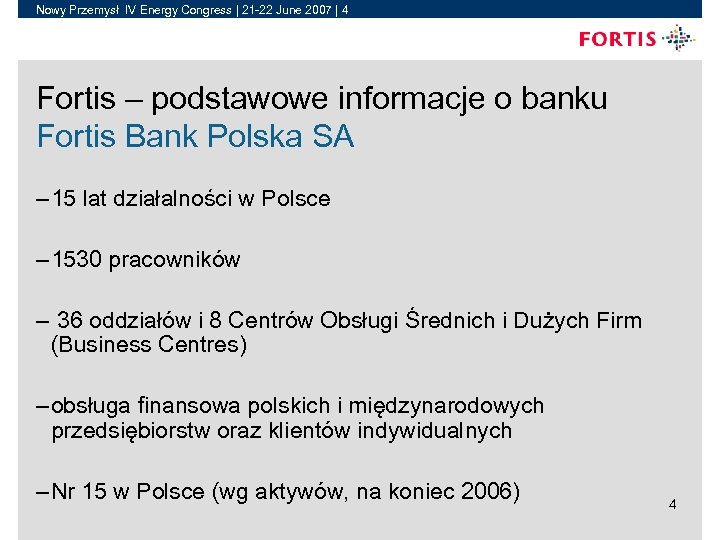 Nowy Przemysł IV Energy Congress | 21-22 June 2007 | 4

FORTIS

Fortis – podstawowe informacje o banku
Fortis Bank Polska SA

– 15 lat działalności w Polsce

– 1530 pracowników

– 36 oddziałów i 8 Centrów Obsługi Średnich i Dużych Firm (Business Centres)

– obsługa finansowa polskich i międzynarodowych przedsiębiorstw oraz klientów indywidualnych

– Nr 15 w Polsce (wg aktywów, na koniec 2006)

4